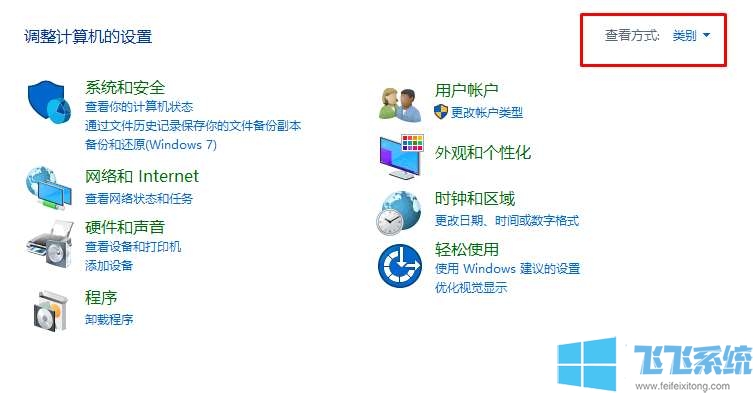 调整计算机的设置

查看方式: 类别 ▾

系统和安全
查看你的计算机状态
通过文件历史记录保存你的文件备份副本
备份和还原(Windows 7)

网络和 Internet
查看网络状态和任务

硬件和声音
查看设备和打印机
添加设备

程序
卸载程序

用户帐户
更改帐户类型

外观和个性化

时钟和区域
更改日期、时间或数字格式

轻松使用
使用 Windows 建议的设置
优化视觉显示

飞飞系统
www.feifeixitong.com